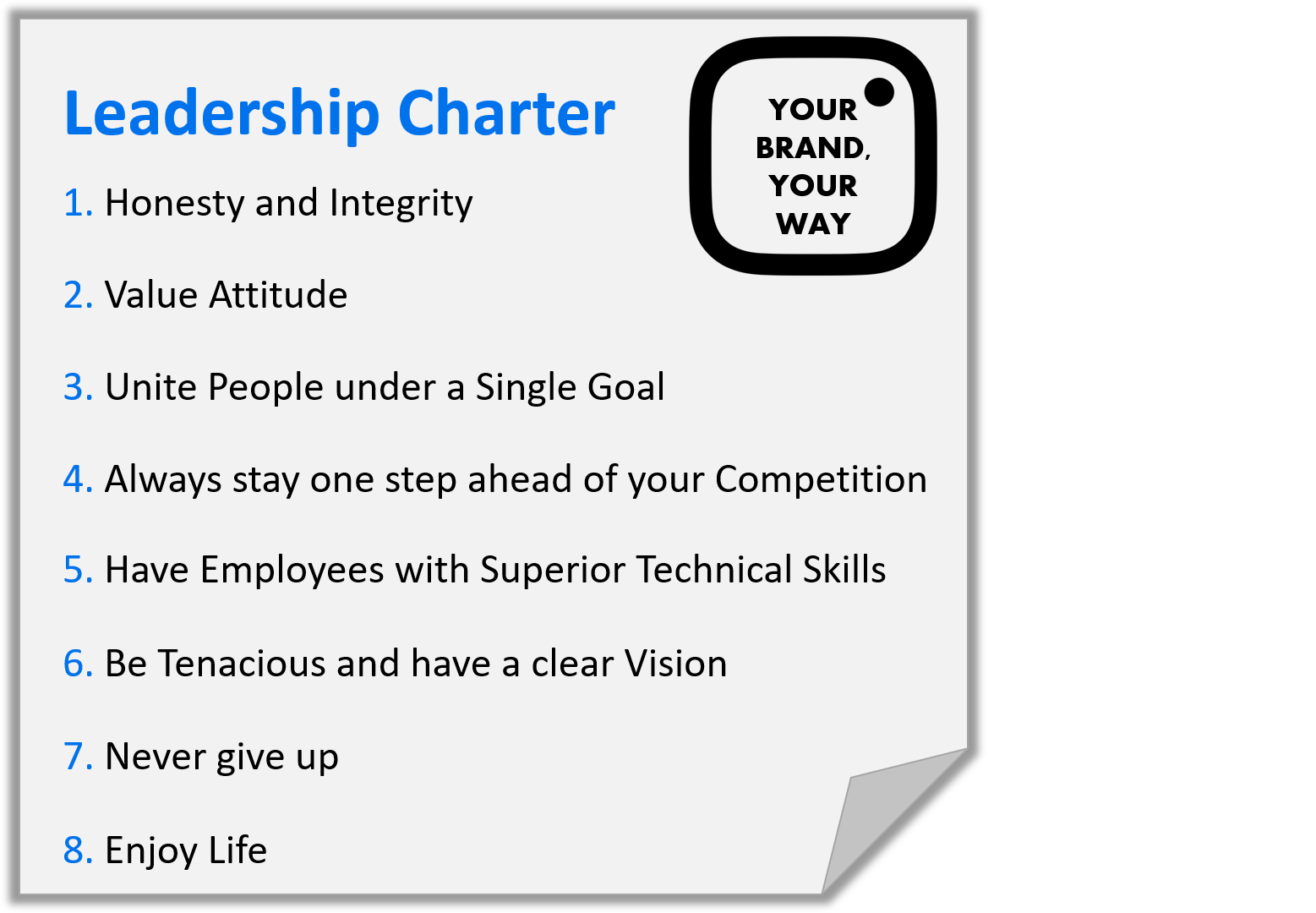 Leadership Charter

YOUR BRAND, YOUR WAY

1. Honesty and Integrity

2. Value Attitude

3. Unite People under a Single Goal

4. Always stay one step ahead of your Competition

5. Have Employees with Superior Technical Skills

6. Be Tenacious and have a clear Vision

7. Never give up

8. Enjoy Life